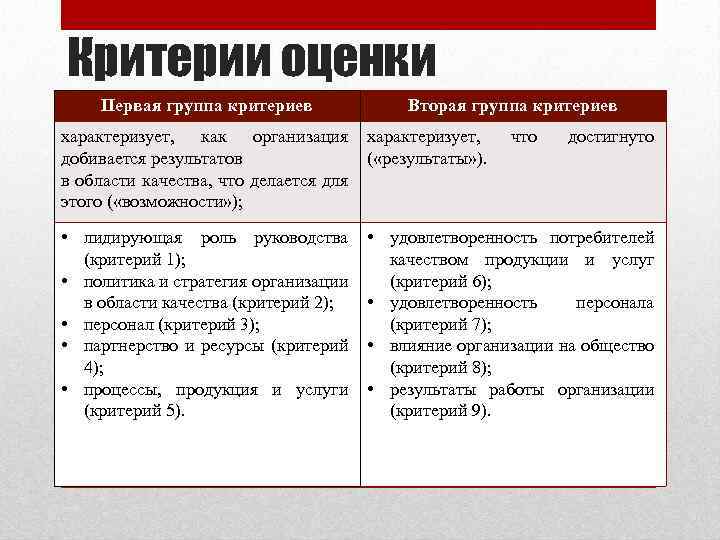 Критерии оценки

| Первая группа критериев | Вторая группа критериев |
|---|---|
| характеризует, как организация добивается результатов в области качества, что делается для этого («возможности»); | характеризует, что достигнуто («результаты»). |
| • лидирующая роль руководства (критерий 1); • политика и стратегия организации в области качества (критерий 2); • персонал (критерий 3); • партнерство и ресурсы (критерий 4); • процессы, продукция и услуги (критерий 5). | • удовлетворенность потребителей качеством продукции и услуг (критерий 6); • удовлетворенность персонала (критерий 7); • влияние организации на общество (критерий 8); • результаты работы организации (критерий 9). |